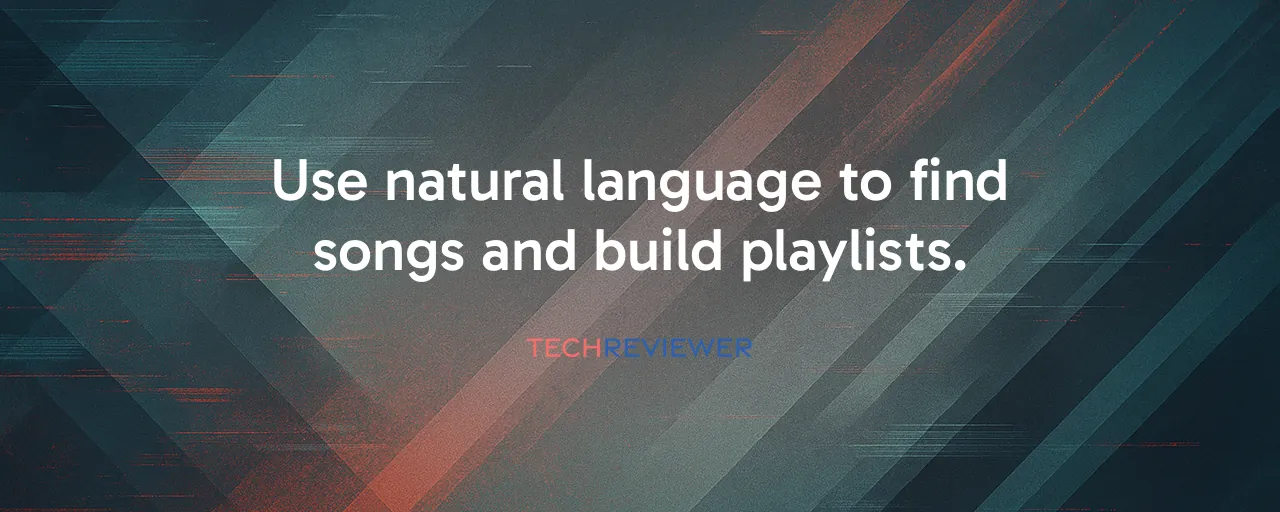 Use natural language to find songs and build playlists.

TECHREVIEWER